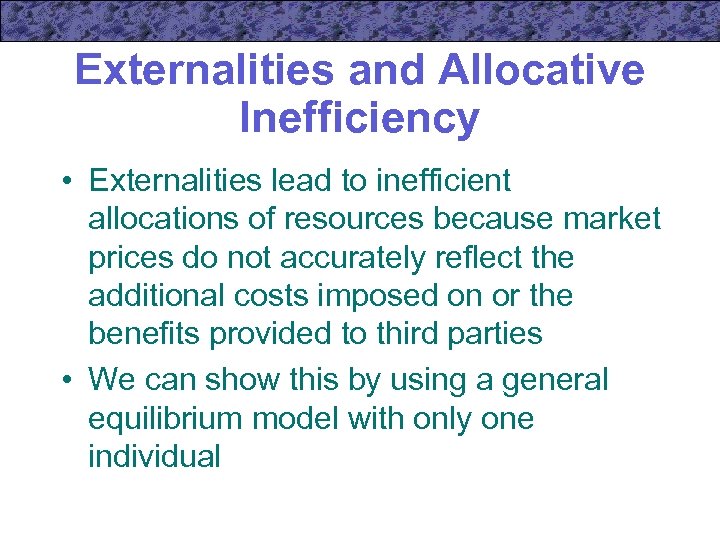 Externalities and Allocative Inefficiency

• Externalities lead to inefficient allocations of resources because market prices do not accurately reflect the additional costs imposed on or the benefits provided to third parties

• We can show this by using a general equilibrium model with only one individual